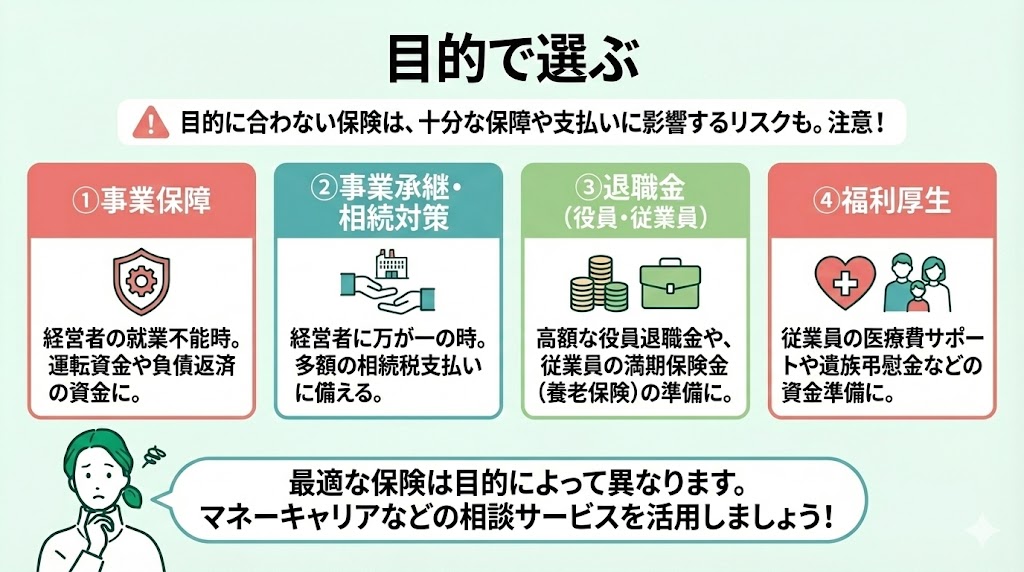 目的で選ぶ

目的に合わない保険は、十分な保障や支払いに影響するリスクも。注意！

①事業保障

経営者の就業不能時。運転資金や負債返済の資金に。

②事業承継・相続対策

経営者に万が一の時。多額の相続税支払いに備える。

③退職金（役員・従業員）

高額な役員退職金や、従業員の満期保険金（養老保険）の準備に。

④福利厚生

従業員の医療費サポートや遺族弔慰金などの資金準備に。

最適な保険は目的によって異なります。マネーキャリアなどの相談サービスを活用しましょう！